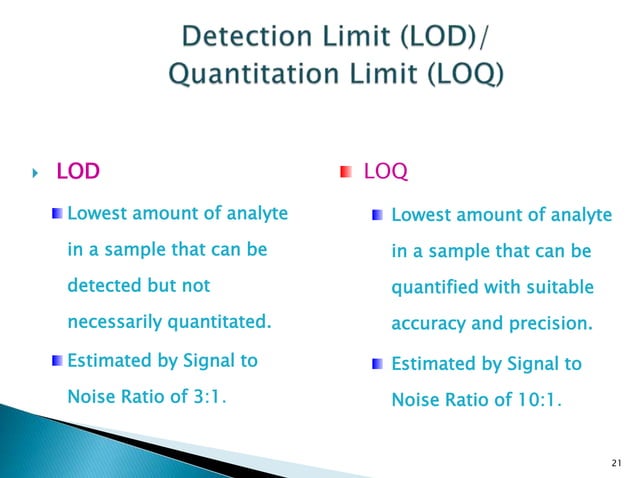 Detection Limit (LOD)/
Quantitation Limit (LOQ)

LOD

Lowest amount of analyte in a sample that can be detected but not necessarily quantitated.

Estimated by Signal to Noise Ratio of 3:1.

LOQ

Lowest amount of analyte in a sample that can be quantified with suitable accuracy and precision.

Estimated by Signal to Noise Ratio of 10:1.

21